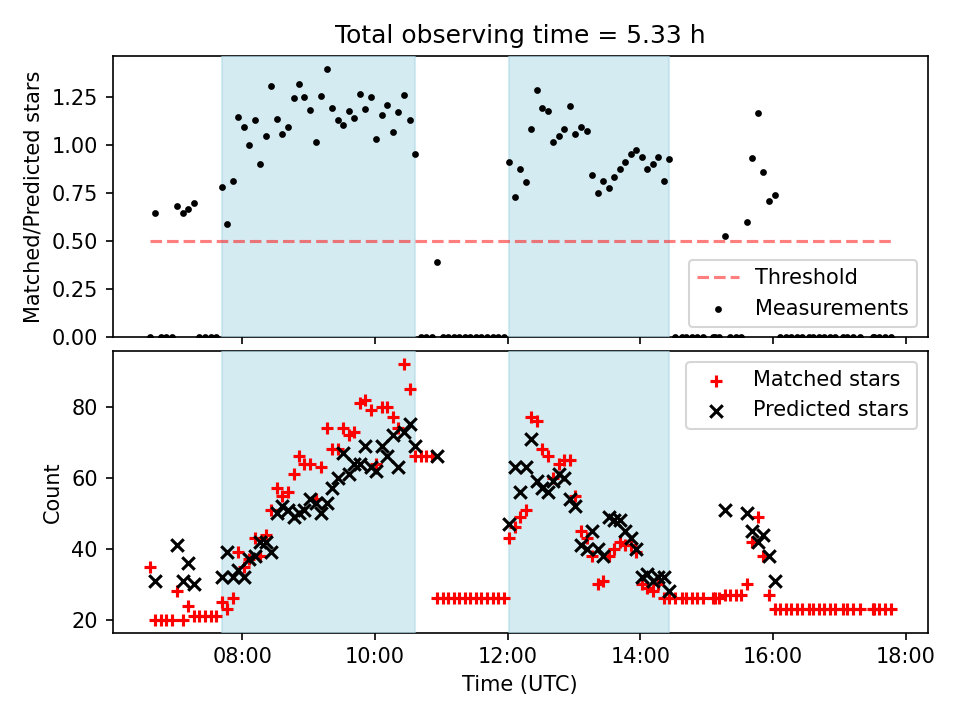 Total observing time = 5.33 h

Matched/Predicted stars

1.25
1.00
0.75
0.50
0.25
0.00

Threshold
Measurements

Count

80
60
40
20

Matched stars
Predicted stars

08:00
10:00
12:00
14:00
16:00
18:00

Time (UTC)